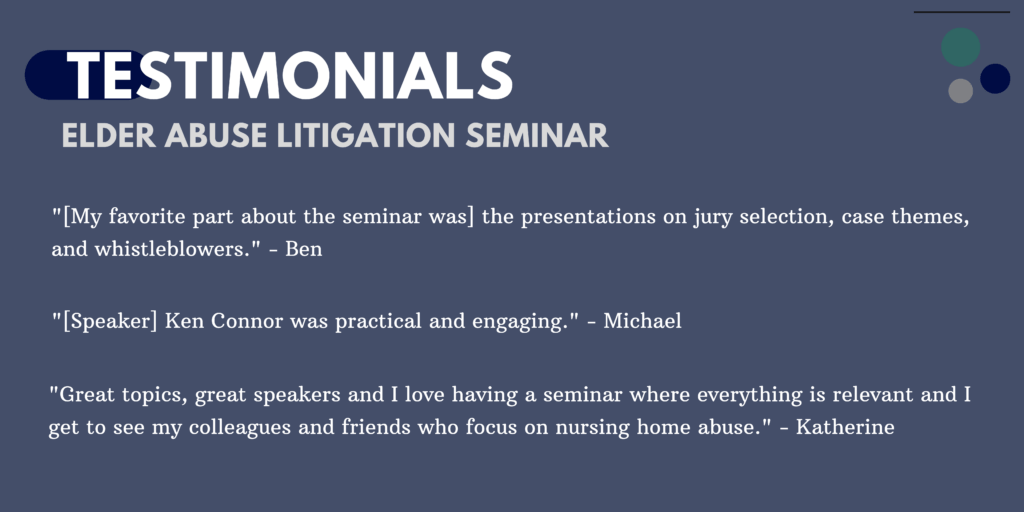 TESTIMONIALS
ELDER ABUSE LITIGATION SEMINAR

"[My favorite part about the seminar was] the presentations on jury selection, case themes, and whistleblowers." - Ben

"[Speaker] Ken Connor was practical and engaging." - Michael

"Great topics, great speakers and I love having a seminar where everything is relevant and I get to see my colleagues and friends who focus on nursing home abuse." - Katherine